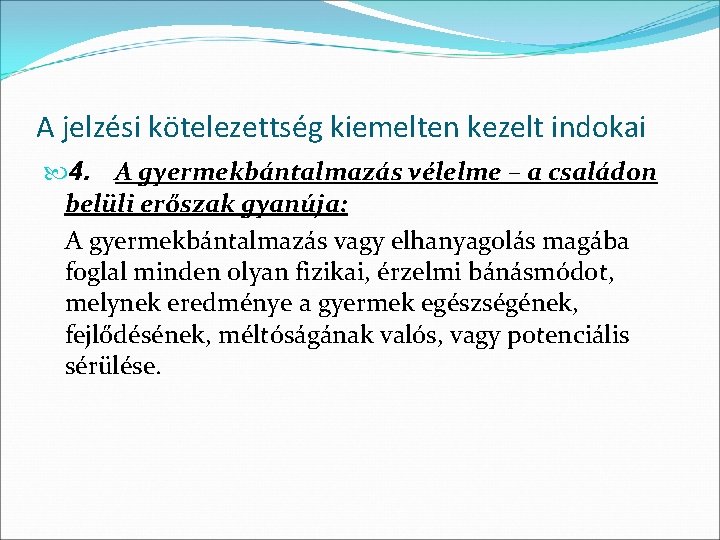 A jelzési kötelezettség kiemelten kezelt indokai

4. A gyermekbántalmazás vélelme – a családon belüli erőszak gyanúja:

A gyermekbántalmazás vagy elhanyagolás magába foglal minden olyan fizikai, érzelmi bánásmódot, melynek eredménye a gyermek egészségének, fejlődésének, méltóságának valós, vagy potenciális sérülése.